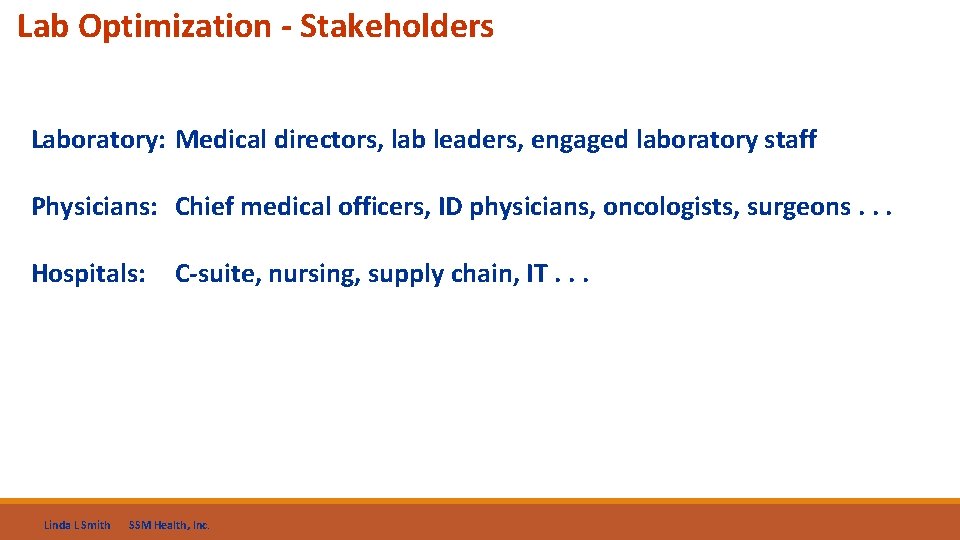 Lab Optimization - Stakeholders

Laboratory: Medical directors, lab leaders, engaged laboratory staff

Physicians: Chief medical officers, ID physicians, oncologists, surgeons . . .

Hospitals: C-suite, nursing, supply chain, IT . . .

Linda L Smith SSM Health, Inc.